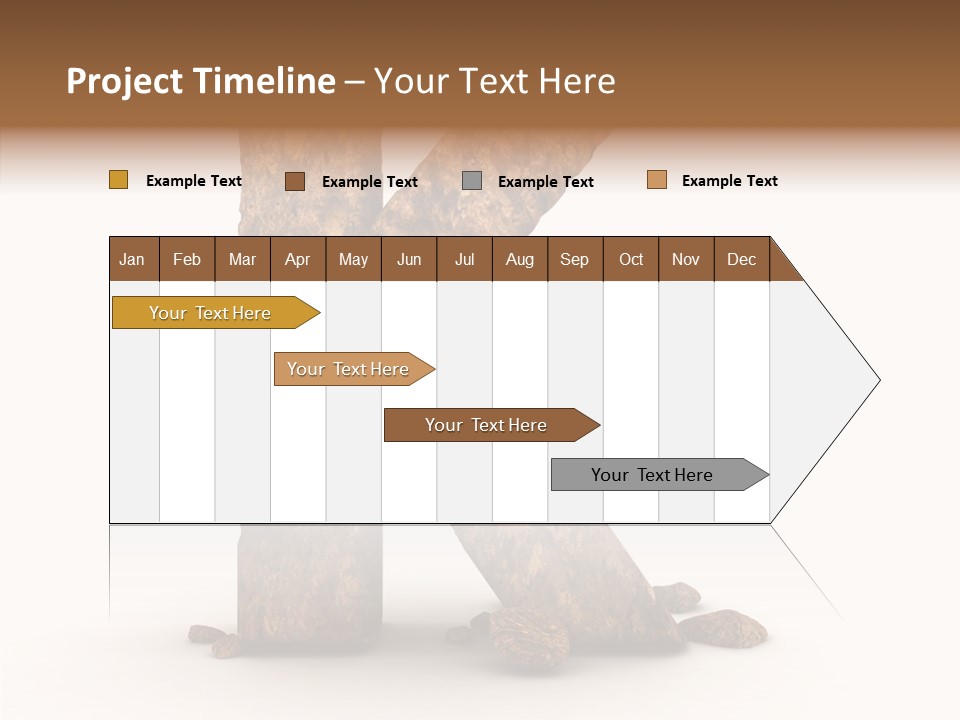 Project Timeline – Your Text Here

Example Text Example Text Example Text Example Text

| Jan | Feb | Mar | Apr | May | Jun | Jul | Aug | Sep | Oct | Nov | Dec |
|---|---|---|---|---|---|---|---|---|---|---|---|

Your Text Here

Your Text Here

Your Text Here

Your Text Here